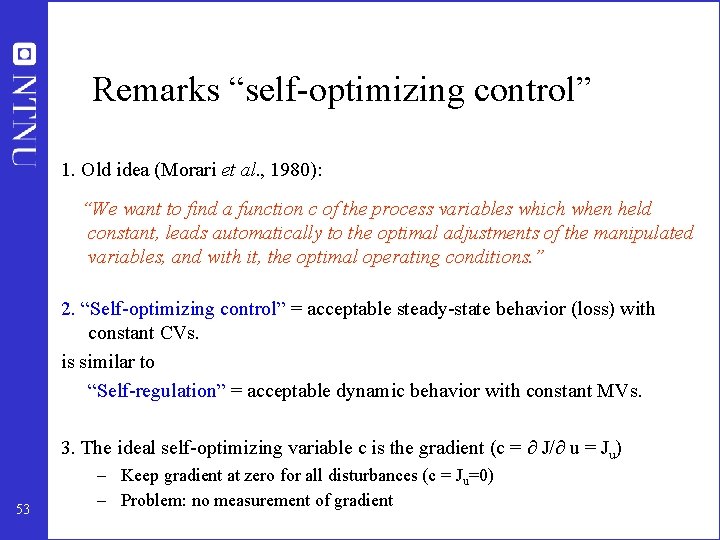 NTNU

Remarks “self-optimizing control”

1. Old idea (Morari et al., 1980):

“We want to find a function c of the process variables which when held constant, leads automatically to the optimal adjustments of the manipulated variables, and with it, the optimal operating conditions.”

2. “Self-optimizing control” = acceptable steady-state behavior (loss) with constant CVs.

is similar to

“Self-regulation” = acceptable dynamic behavior with constant MVs.

3. The ideal self-optimizing variable c is the gradient ($c = \partial J/\partial u = J_u$)

– Keep gradient at zero for all disturbances ($c = J_u=0$)

– Problem: no measurement of gradient

53